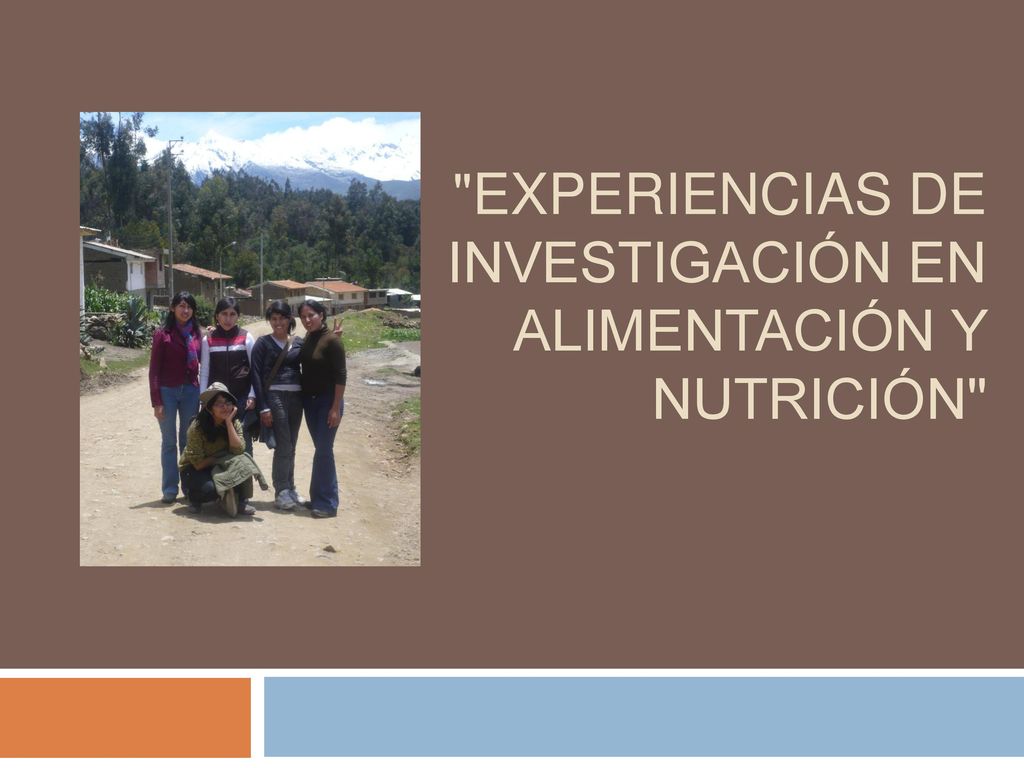 "EXPERIENCIAS DE INVESTIGACIÓN EN ALIMENTACIÓN Y NUTRICIÓN"